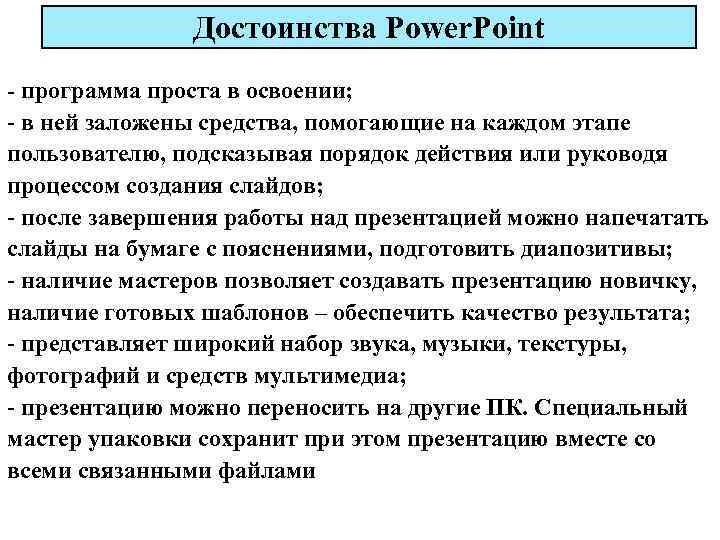 Достоинства PowerPoint

- программа проста в освоении;
- в ней заложены средства, помогающие на каждом этапе пользователю, подсказывая порядок действия или руководя процессом создания слайдов;
- после завершения работы над презентацией можно напечатать слайды на бумаге с пояснениями, подготовить диапозитивы;
- наличие мастеров позволяет создавать презентацию новичку, наличие готовых шаблонов – обеспечить качество результата;
- представляет широкий набор звука, музыки, текстуры, фотографий и средств мультимедиа;
- презентацию можно переносить на другие ПК. Специальный мастер упаковки сохранит при этом презентацию вместе со всеми связанными файлами